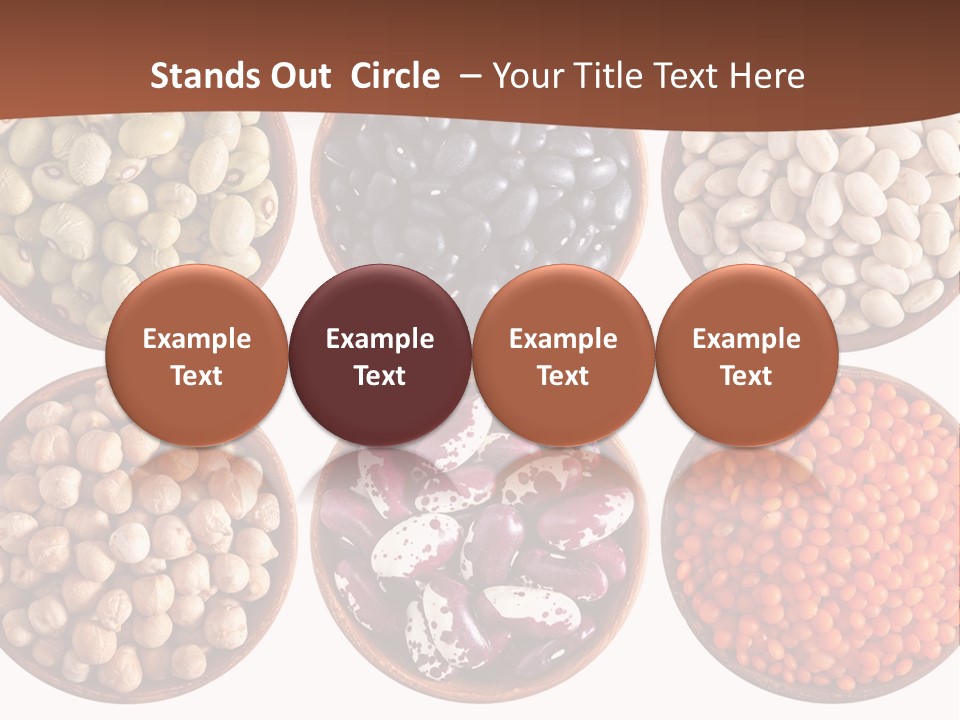 Stands Out Circle – Your Title Text Here

Example Text

Example Text

Example Text

Example Text